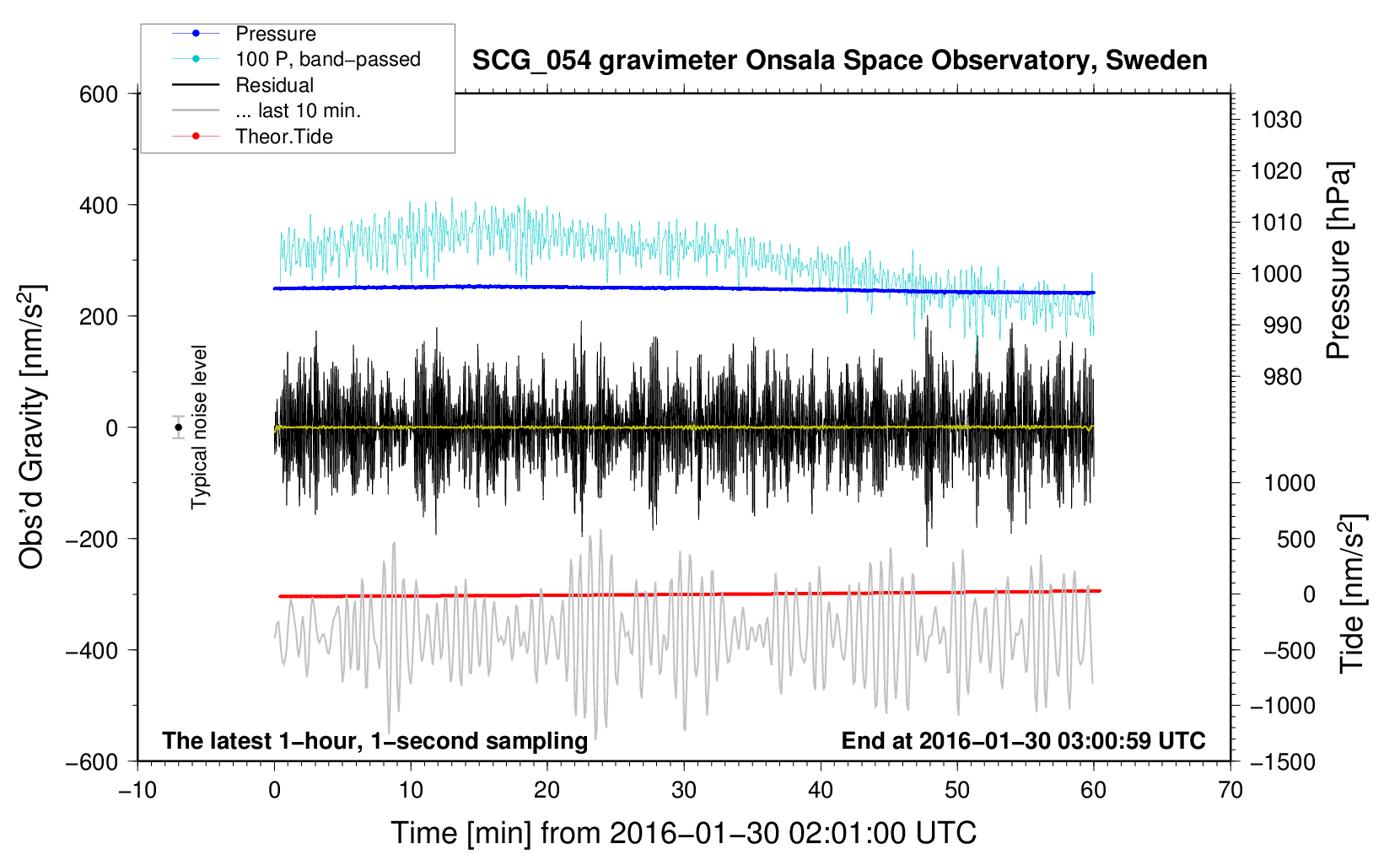 Pressure
100 P, band−passed
Residual
... last 10 min.
Theor.Tide

SCG_054 gravimeter Onsala Space Observatory, Sweden

600
400
200
0
−200
−400
−600

Obs'd Gravity [nm/s$^2$]

Typical noise level

1030
1020
1010
1000
990
980

Pressure [hPa]

1000
500
0
−500
−1000
−1500

Tide [nm/s$^2$]

The latest 1−hour, 1−second sampling

End at 2016−01−30 03:00:59 UTC

−10
0
10
20
30
40
50
60
70

Time [min] from 2016−01−30 02:01:00 UTC